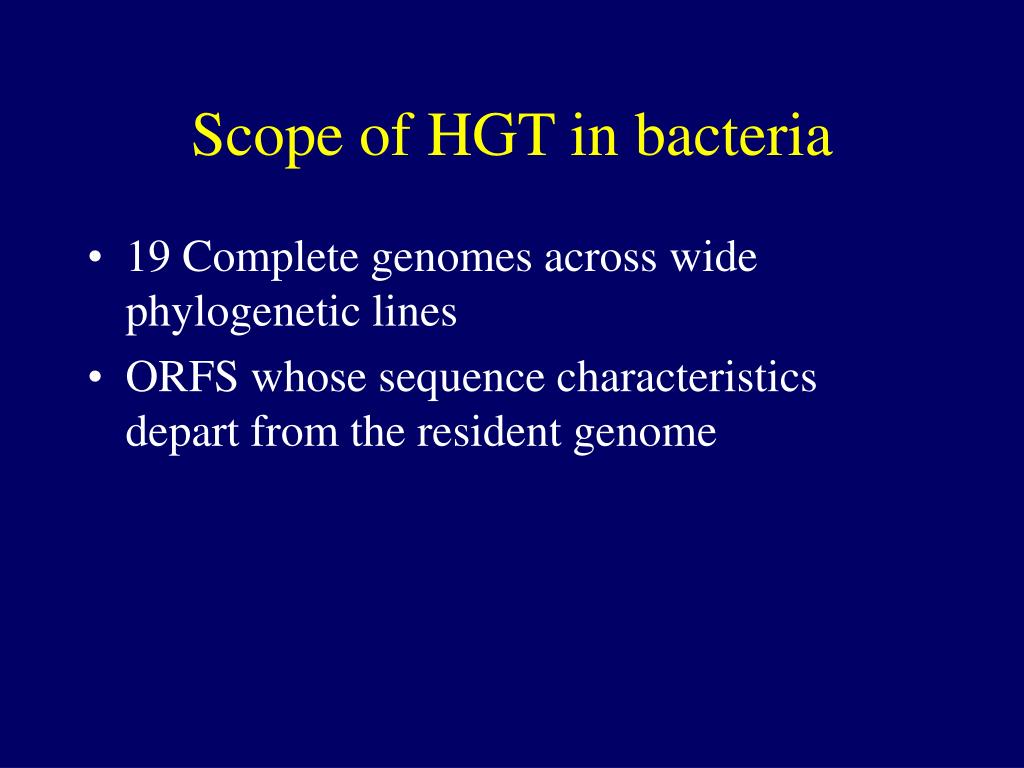 Scope of HGT in bacteria

• 19 Complete genomes across wide phylogenetic lines
• ORFS whose sequence characteristics depart from the resident genome